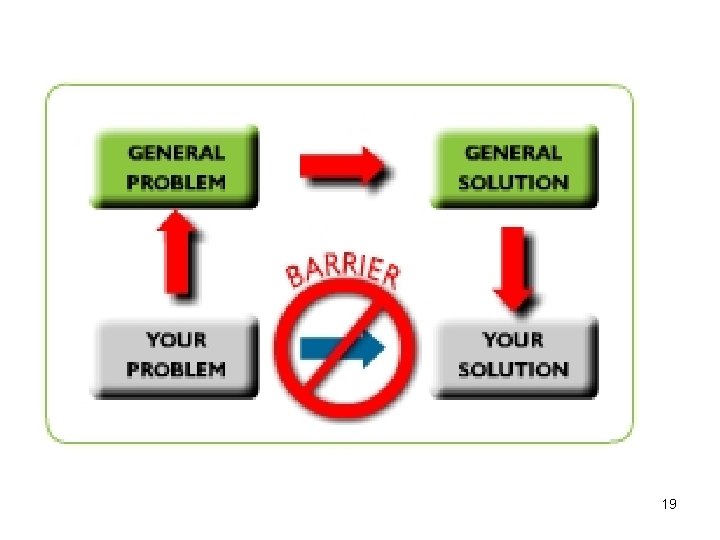 GENERAL PROBLEM

GENERAL SOLUTION

BARRIER

YOUR PROBLEM

YOUR SOLUTION

19